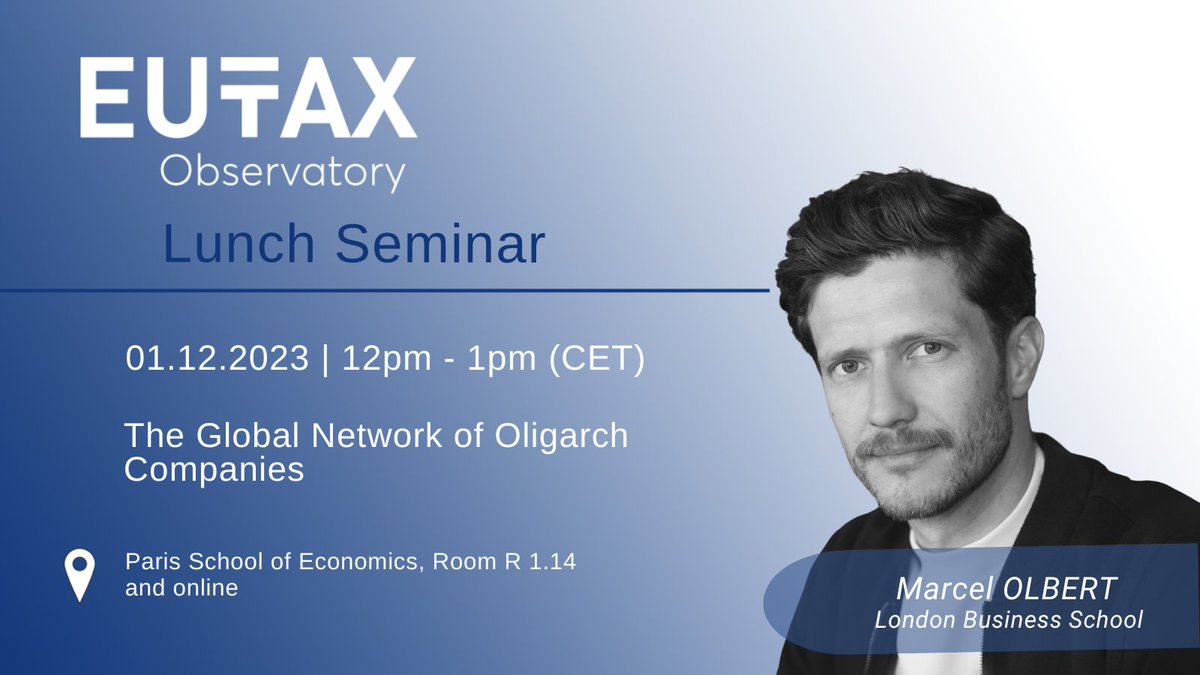 EUTAX
Observatory

Lunch Seminar

01.12.2023 | 12pm - 1pm (CET)

The Global Network of Oligarch Companies

Paris School of Economics, Room R 1.14 and online

Marcel OLBERT
London Business School